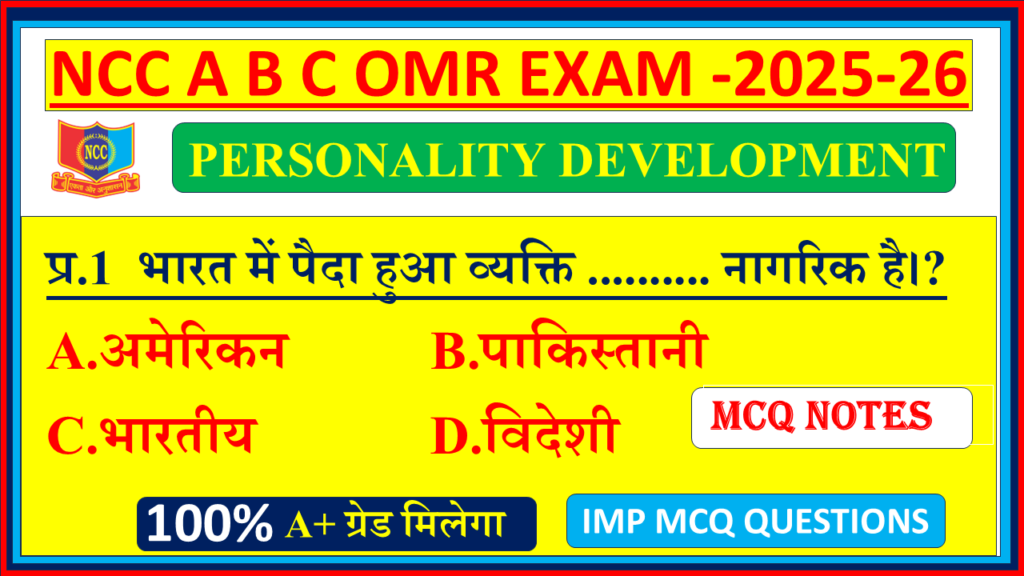 NCC A B C OMR EXAM -2025-26

NCC

एकता और अनुशासन

PERSONALITY DEVELOPMENT

प्र.1 भारत में पैदा हुआ व्यक्ति .......... नागरिक है।?

A.अमेरिकन

B.पाकिस्तानी

C.भारतीय

D.विदेशी

MCQ NOTES

100% A+ ग्रेड मिलेगा

IMP MCQ QUESTIONS